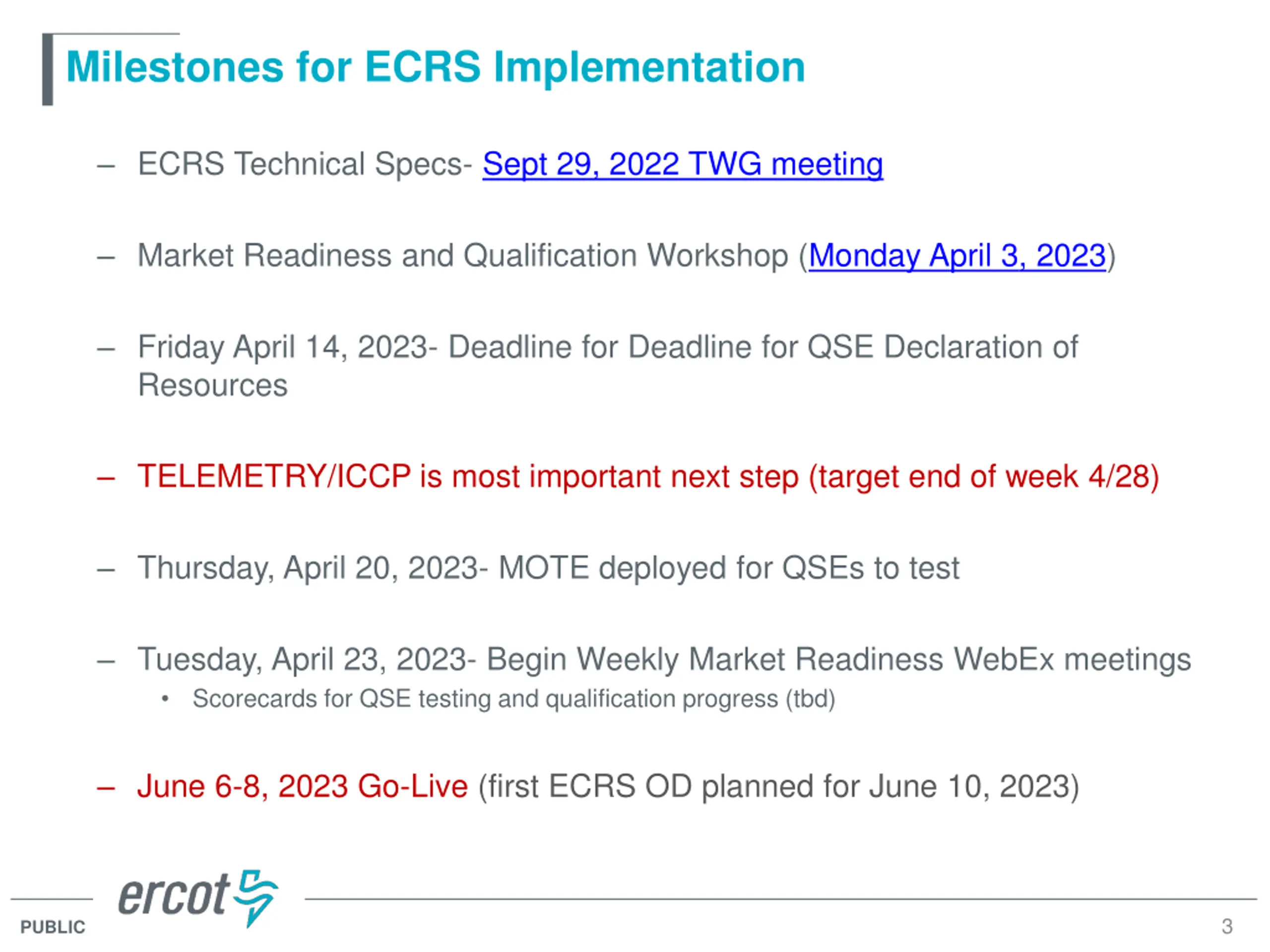 Milestones for ECRS Implementation

– ECRS Technical Specs- Sept 29, 2022 TWG meeting

– Market Readiness and Qualification Workshop (Monday April 3, 2023)

– Friday April 14, 2023- Deadline for Deadline for QSE Declaration of Resources

– TELEMETRY/ICCP is most important next step (target end of week 4/28)

– Thursday, April 20, 2023- MOTE deployed for QSEs to test

– Tuesday, April 23, 2023- Begin Weekly Market Readiness WebEx meetings
• Scorecards for QSE testing and qualification progress (tbd)

– June 6-8, 2023 Go-Live (first ECRS OD planned for June 10, 2023)

ercot

PUBLIC

3